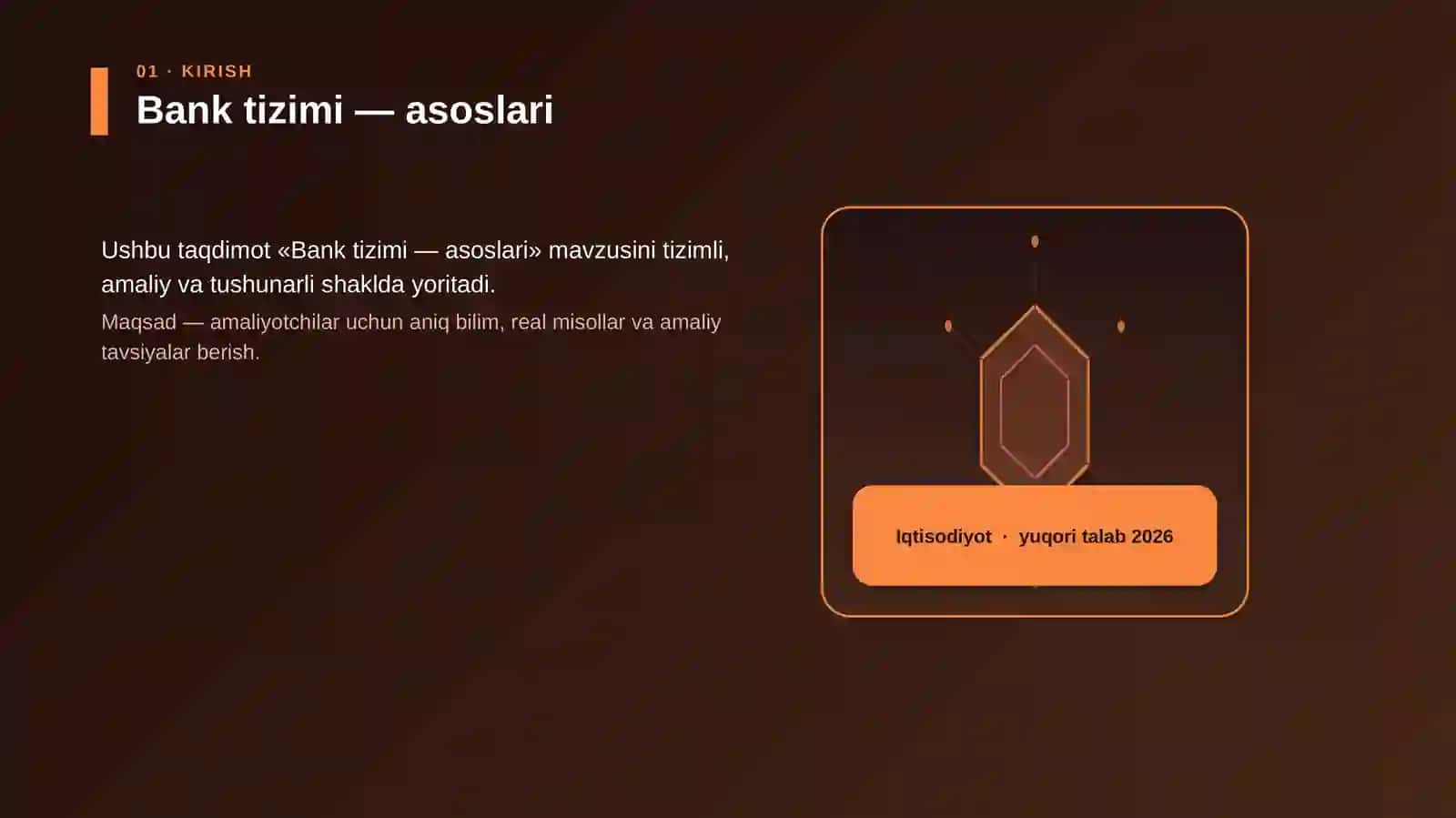 01 · KIRISH

Bank tizimi — asoslari

Ushbu taqdimot «Bank tizimi — asoslari» mavzusini tizimli, amaliy va tushunarli shaklda yoritadi.

Maqsad — amaliyotchilar uchun aniq bilim, real misollar va amaliy tavsiyalar berish.

Iqtisodiyot · yuqori talab 2026